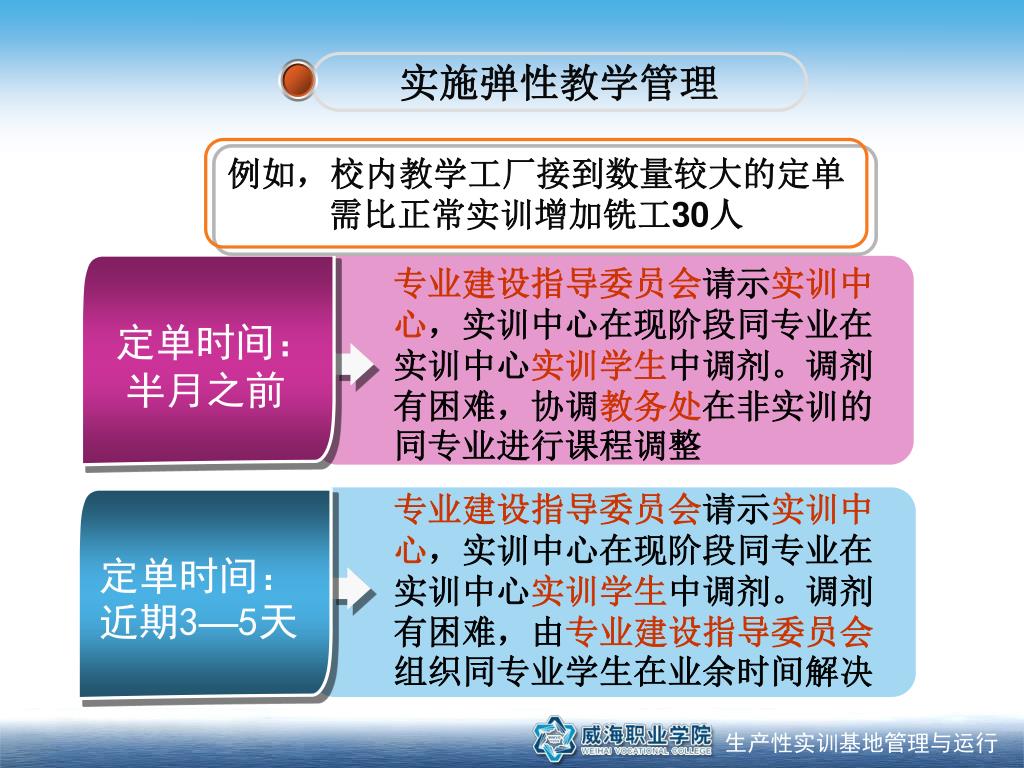 实施弹性教学管理

例如，校内教学工厂接到数量较大的定单需比正常实训增加铣工30人

定单时间：半月之前

专业建设指导委员会请示实训中心，实训中心在现阶段同专业在实训中心实训学生中调剂。调剂有困难，协调教务处在非实训的同专业进行课程调整

定单时间：近期3—5天

专业建设指导委员会请示实训中心，实训中心在现阶段同专业在实训中心实训学生中调剂。调剂有困难，由专业建设指导委员会组织同专业学生在业余时间解决

威海职业学院 WEIHAI VOCATIONAL COLLEGE 生产性实训基地管理与运行